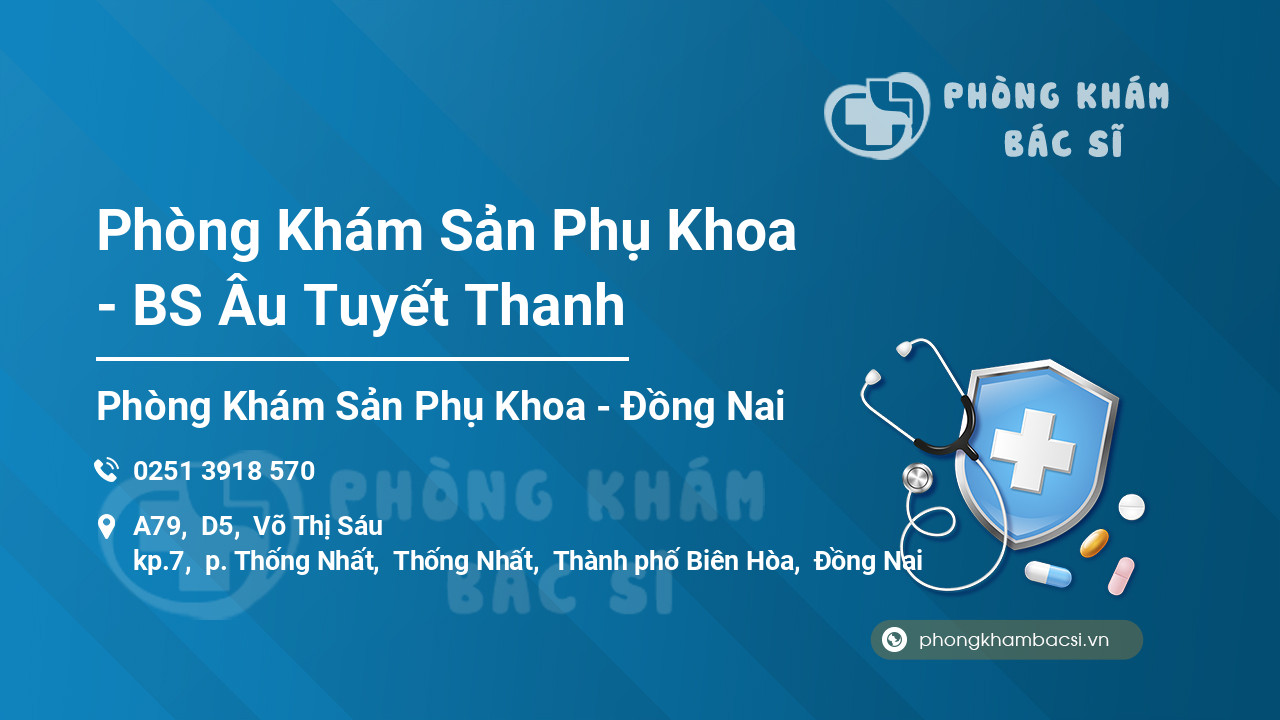 PHÒNG KHÁM
BÁC SĨ

Phòng Khám Sản Phụ Khoa - BS Âu Tuyết Thanh

Phòng Khám Sản Phụ Khoa - Đồng Nai

0251 3918 570

A79, D5, Võ Thị Sáu
kp.7, p. Thống Nhất, Thống Nhất, Thành phố Biên Hòa, Đồng Nai

PHÒNG KHÁM
BÁC SĨ

phongkhambacsi.vn